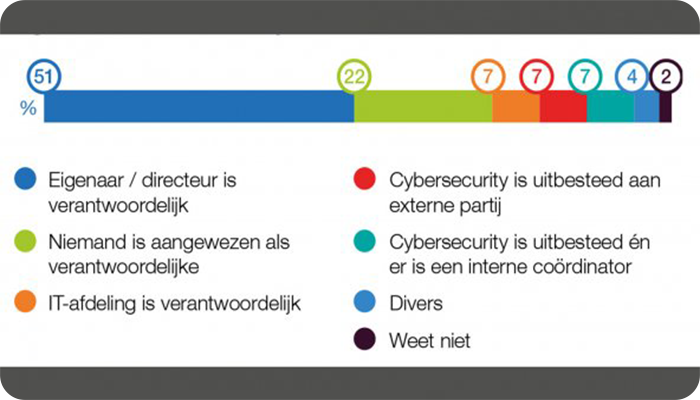 51 22 7 7 7 4 2
%

Eigenaar / directeur is verantwoordelijk

Niemand is aangewezen als verantwoordelijke

IT-afdeling is verantwoordelijk

Cybersecurity is uitbesteed aan externe partij

Cybersecurity is uitbesteed én er is een interne coördinator

Divers

Weet niet